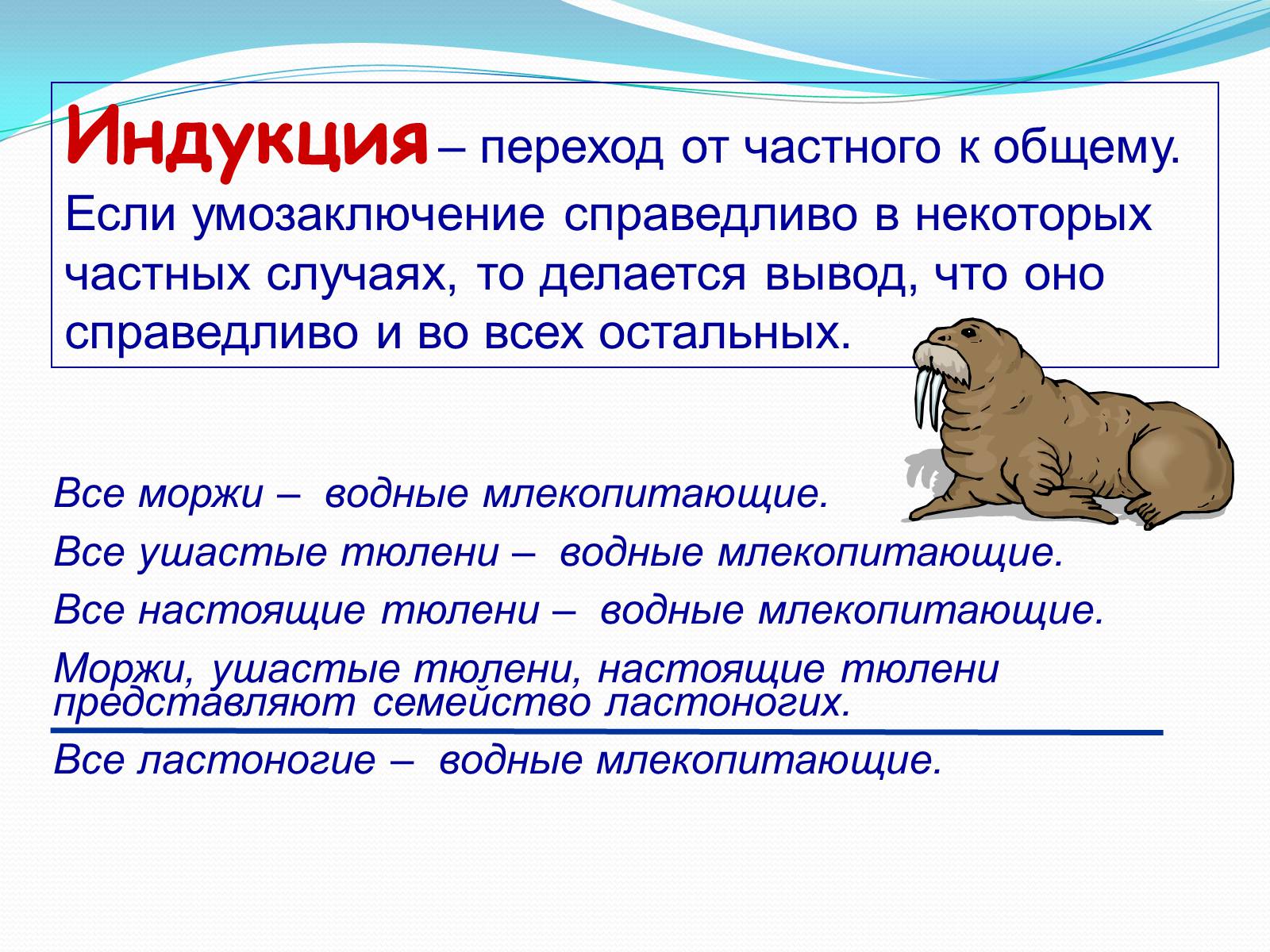 Индукция – переход от частного к общему. Если умозаключение справедливо в некоторых частных случаях, то делается вывод, что оно справедливо и во всех остальных.

Все моржи – водные млекопитающие.

Все ушастые тюлени – водные млекопитающие.

Все настоящие тюлени – водные млекопитающие.

Моржи, ушастые тюлени, настоящие тюлени представляют семейство ластоногих.

Все ластоногие – водные млекопитающие.